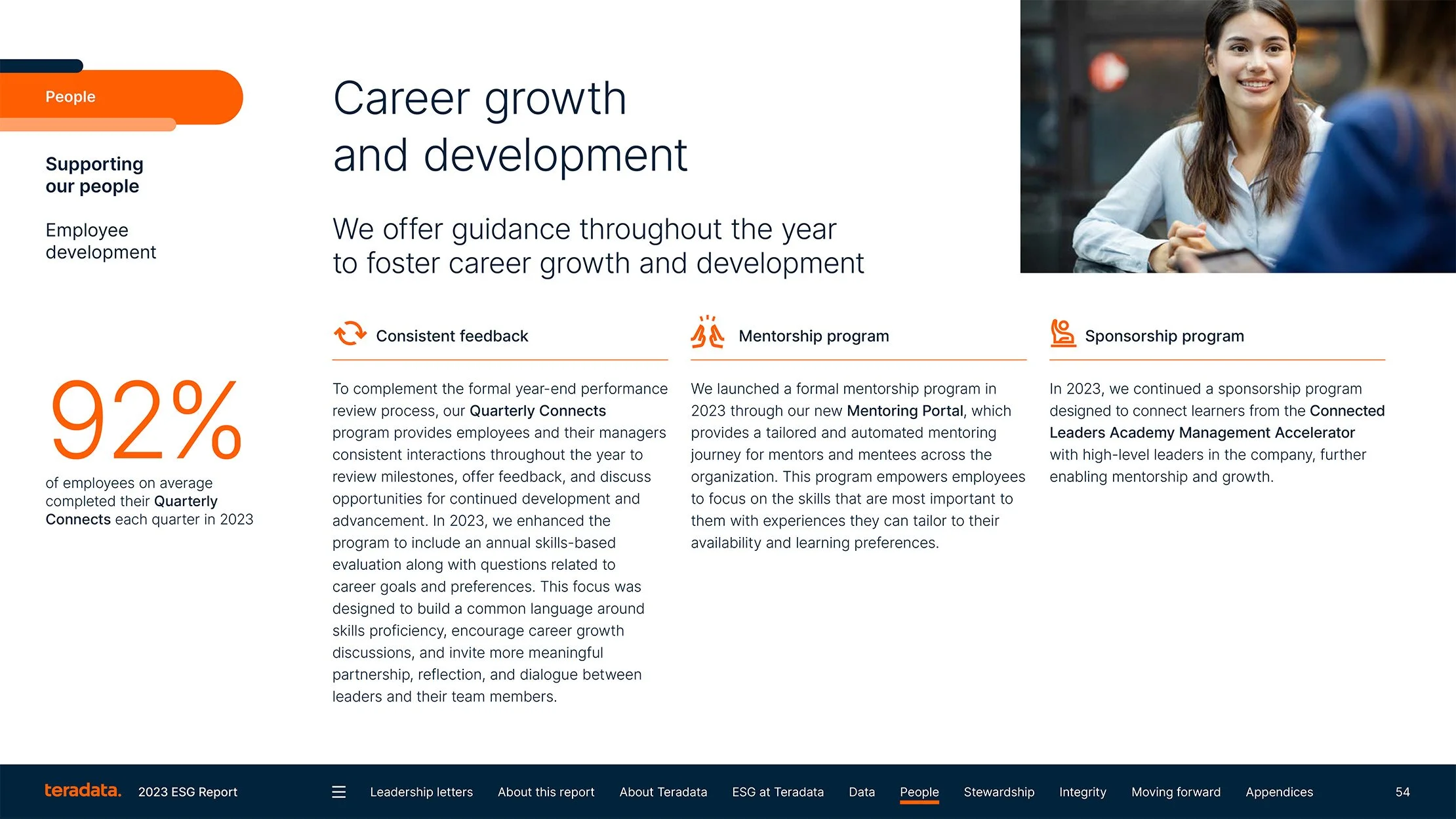 People

Supporting our people

Employee development

92%

of employees on average completed their Quarterly Connects each quarter in 2023

Career growth and development

We offer guidance throughout the year to foster career growth and development

Consistent feedback

To complement the formal year-end performance review process, our Quarterly Connects program provides employees and their managers consistent interactions throughout the year to review milestones, offer feedback, and discuss opportunities for continued development and advancement. In 2023, we enhanced the program to include an annual skills-based evaluation along with questions related to career goals and preferences. This focus was designed to build a common language around skills proficiency, encourage career growth discussions, and invite more meaningful partnership, reflection, and dialogue between leaders and their team members.

Mentorship program

We launched a formal mentorship program in 2023 through our new Mentoring Portal, which provides a tailored and automated mentoring journey for mentors and mentees across the organization. This program empowers employees to focus on the skills that are most important to them with experiences they can tailor to their availability and learning preferences.

Sponsorship program

In 2023, we continued a sponsorship program designed to connect learners from the Connected Leaders Academy Management Accelerator with high-level leaders in the company, further enabling mentorship and growth.

teradata. 2023 ESG Report Leadership letters About this report About Teradata ESG at Teradata Data People Stewardship Integrity Moving forward Appendices 54